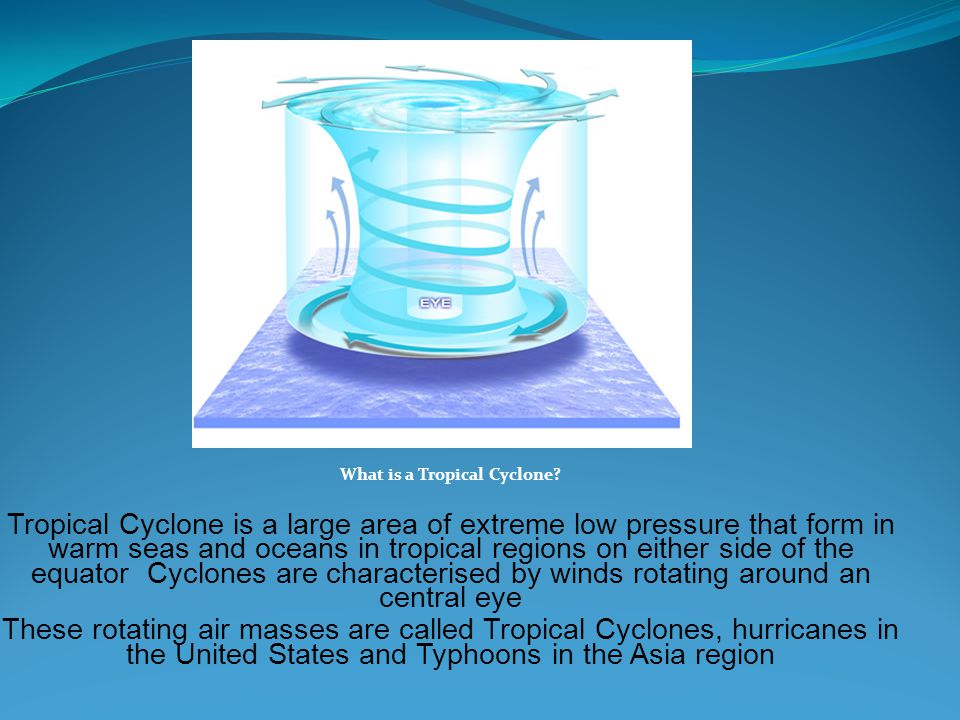 EYE

What is a Tropical Cyclone?

Tropical Cyclone is a large area of extreme low pressure that form in warm seas and oceans in tropical regions on either side of the equator  Cyclones are characterised by winds rotating around an central eye

These rotating air masses are called Tropical Cyclones, hurricanes in the United States and Typhoons in the Asia region